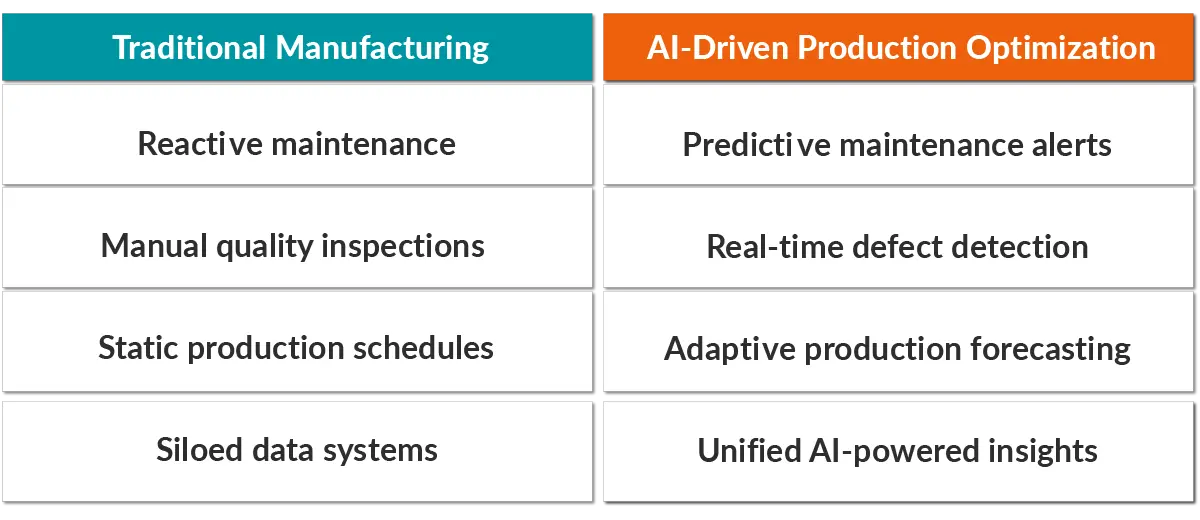 | Traditional Manufacturing | AI-Driven Production Optimization |
|---|---|
| Reactive maintenance | Predictive maintenance alerts |
| Manual quality inspections | Real-time defect detection |
| Static production schedules | Adaptive production forecasting |
| Siloed data systems | Unified AI-powered insights |